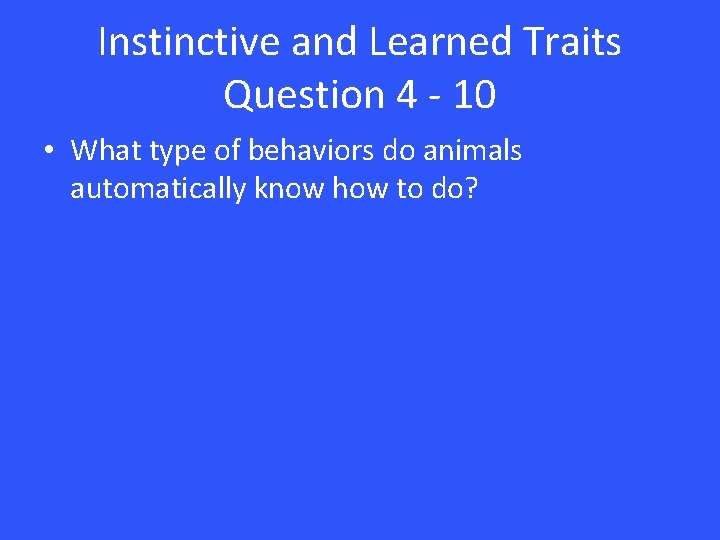 Instinctive and Learned Traits
Question 4 - 10

• What type of behaviors do animals automatically know how to do?